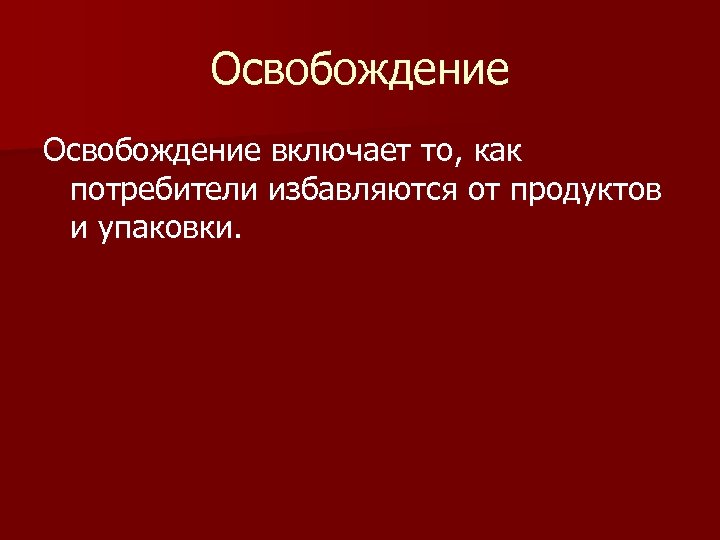 Освобождение

Освобождение включает то, как потребители избавляются от продуктов и упаковки.